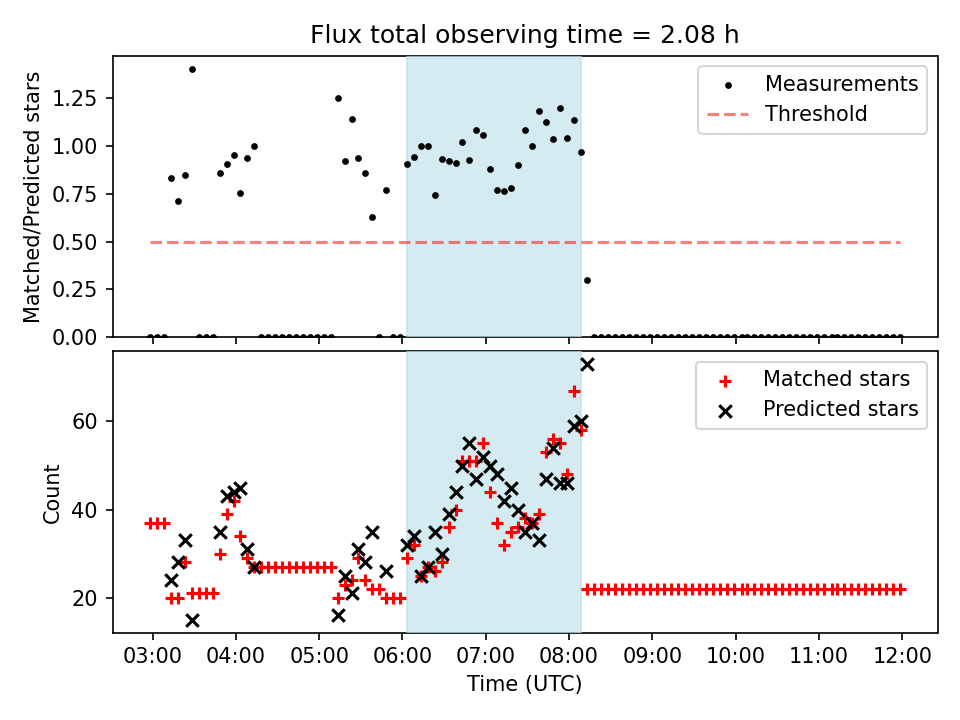 Flux total observing time = 2.08 h

Matched/Predicted stars

1.25
1.00
0.75
0.50
0.25
0.00

Measurements
Threshold

Count

60
40
20

Matched stars
Predicted stars

03:00 04:00 05:00 06:00 07:00 08:00 09:00 10:00 11:00 12:00

Time (UTC)